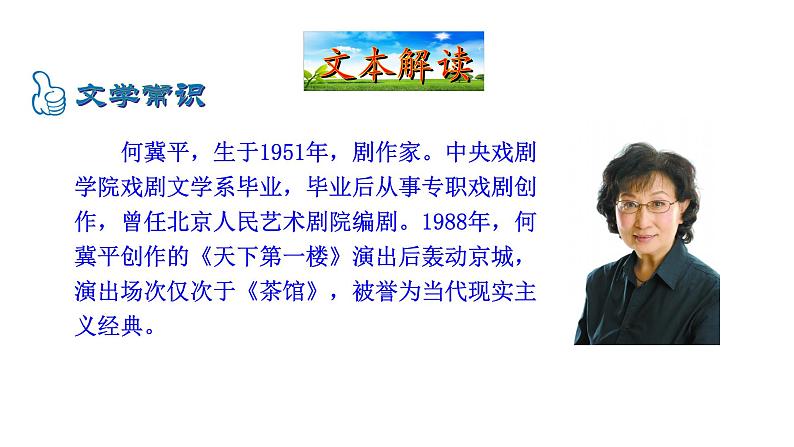 文本解读

文学常识

何冀平，生于1951年，剧作家。中央戏剧学院戏剧文学系毕业，毕业后从事专职戏剧创作，曾任北京人民艺术剧院编剧。1988年，何冀平创作的《天下第一楼》演出后轰动京城，演出场次仅次于《茶馆》，被誉为当代现实主义经典。